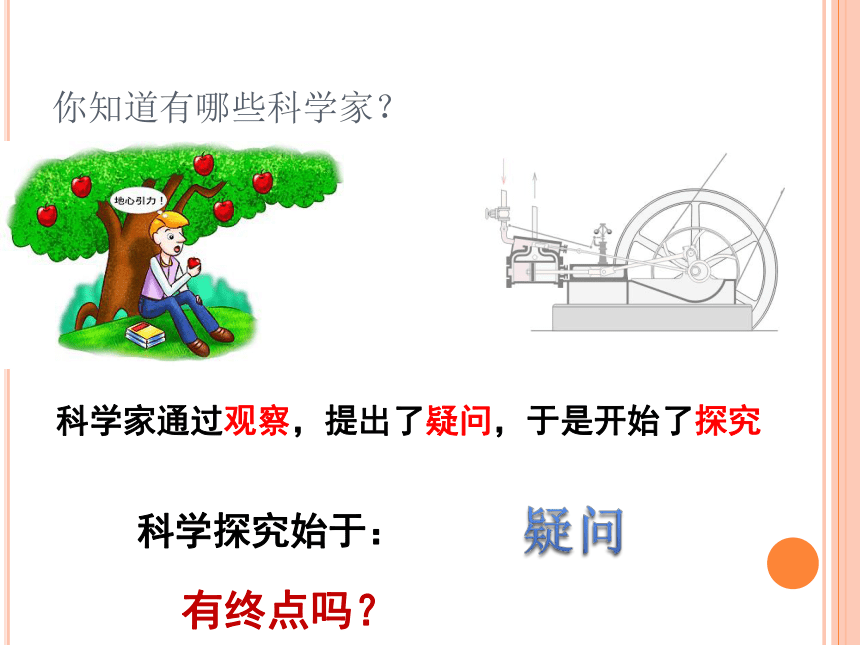 你知道有哪些科学家？

地心引力！

科学家通过观察，提出了疑问，于是开始了探究

科学探究始于：

疑问

有终点吗？